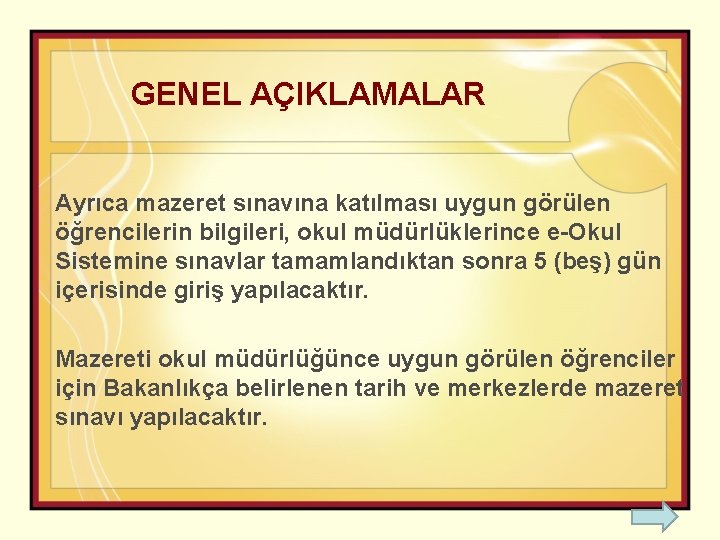 GENEL AÇIKLAMALAR

Ayrıca mazeret sınavına katılması uygun görülen öğrencilerin bilgileri, okul müdürlüklerince e-Okul Sistemine sınavlar tamamlandıktan sonra 5 (beş) gün içerisinde giriş yapılacaktır.

Mazereti okul müdürlüğünce uygun görülen öğrenciler için Bakanlıkça belirlenen tarih ve merkezlerde mazeret sınavı yapılacaktır.